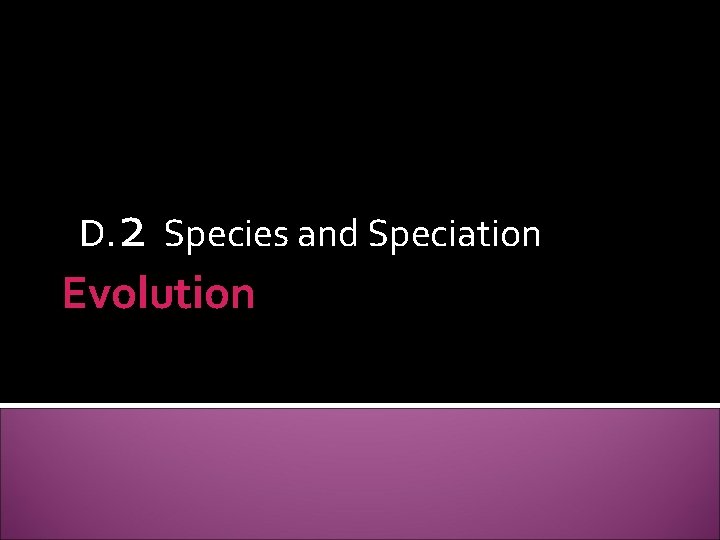 D.2 Species and Speciation
Evolution